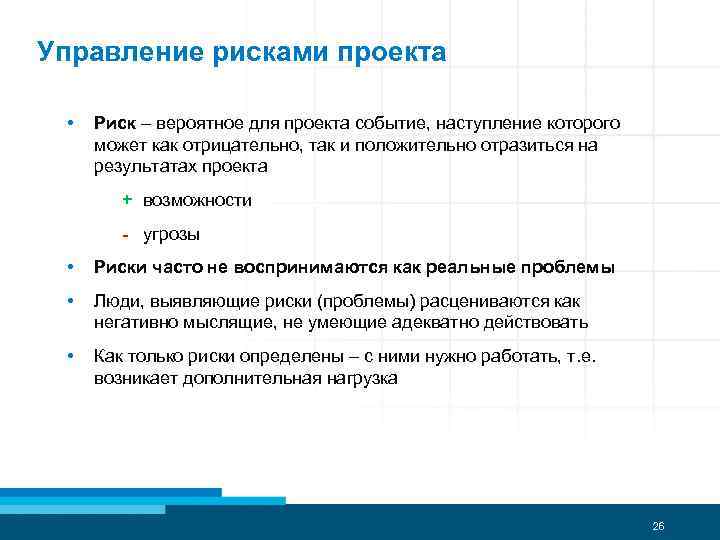 Управление рисками проекта

• Риск – вероятное для проекта событие, наступление которого может как отрицательно, так и положительно отразиться на результатах проекта

+ возможности

- угрозы

• Риски часто не воспринимаются как реальные проблемы

• Люди, выявляющие риски (проблемы) расцениваются как негативно мыслящие, не умеющие адекватно действовать

• Как только риски определены – с ними нужно работать, т.е. возникает дополнительная нагрузка

26